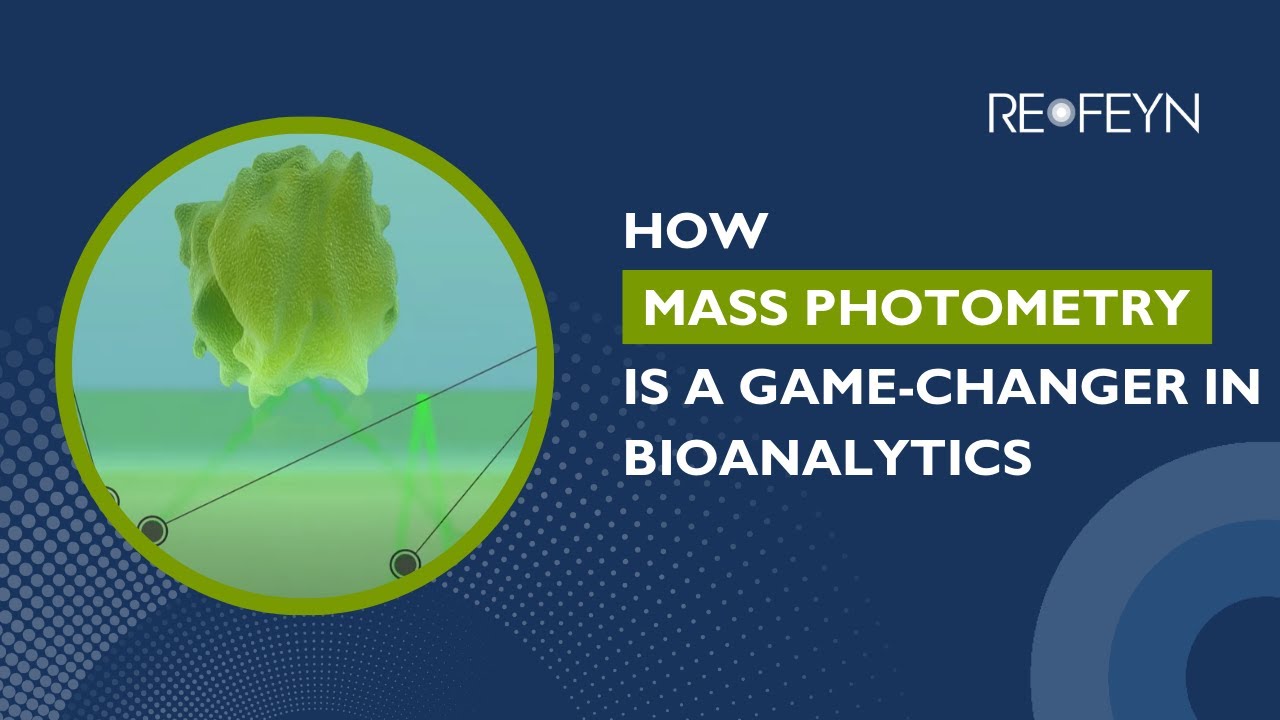 REFEYN

HOW
MASS PHOTOMETRY
IS A GAME-CHANGER IN BIOANALYTICS